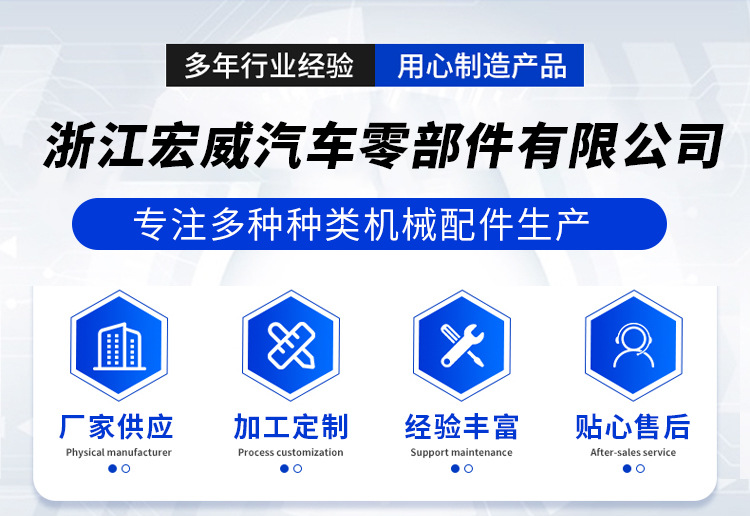 多年行业经验 用心制造产品

浙江宏威汽车零部件有限公司

专注多种种类机械配件生产

厂家供应
Physical manufacturer

加工定制
Process customization

经验丰富
Support maintenance

贴心售后
After-sales service